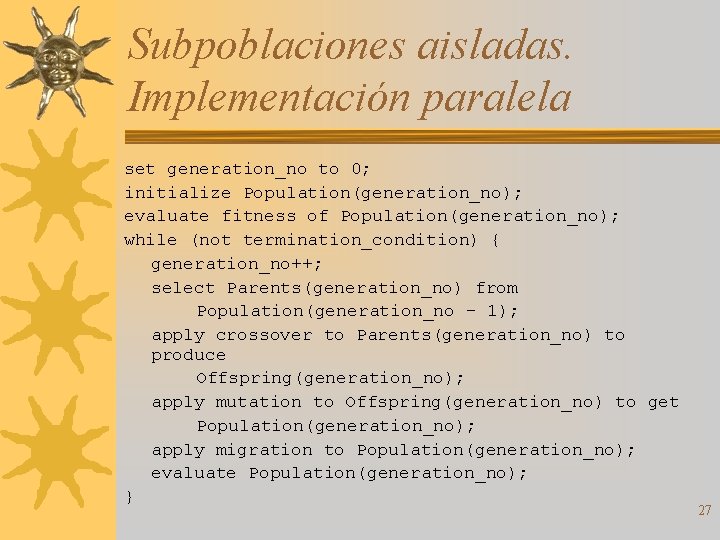 Subpoblaciones aisladas. Implementación paralela

set generation_no to 0;
initialize Population(generation_no);
evaluate fitness of Population(generation_no);
while (not termination_condition) {
generation_no++;
select Parents(generation_no) from
Population(generation_no - 1);
apply crossover to Parents(generation_no) to produce
Offspring(generation_no);
apply mutation to Offspring(generation_no) to get
Population(generation_no);
apply migration to Population(generation_no);
evaluate Population(generation_no);
}

27